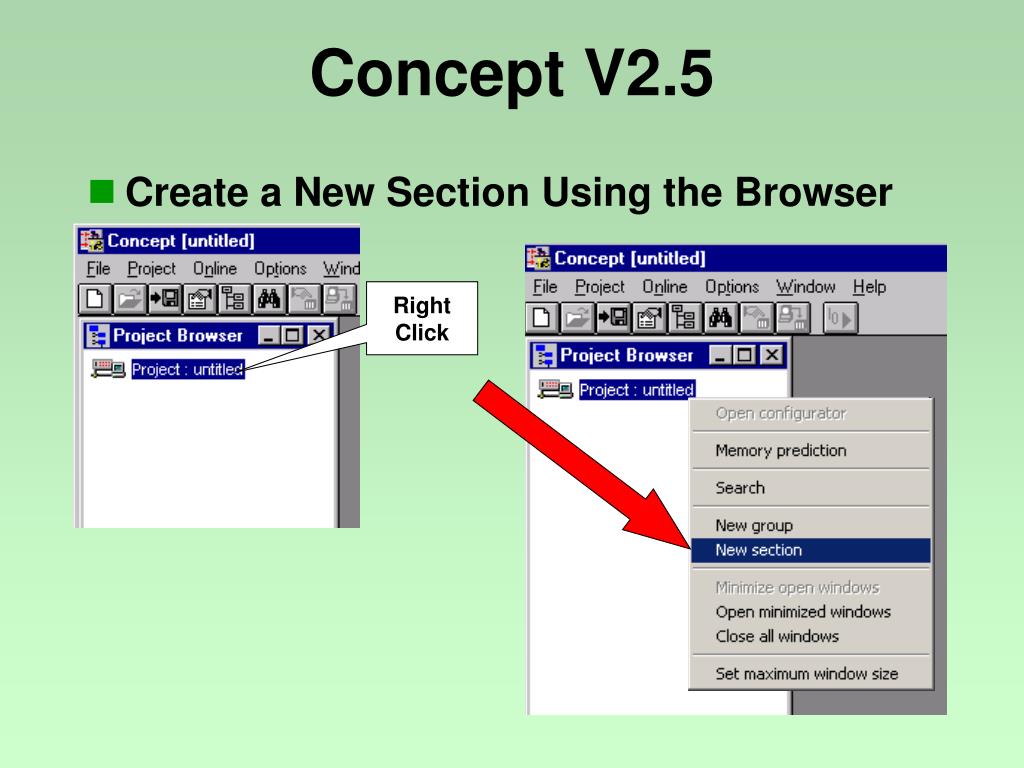 Concept V2.5

Create a New Section Using the Browser

Concept [untitled]

File Project Online Options Wind

Project Browser

Project : untitled

Right Click

Concept [untitled]

File Project Online Options Window Help

Project Browser

Project : untitled

Open configurator

Memory prediction

Search

New group

New section

Minimize open windows

Open minimized windows

Close all windows

Set maximum window size